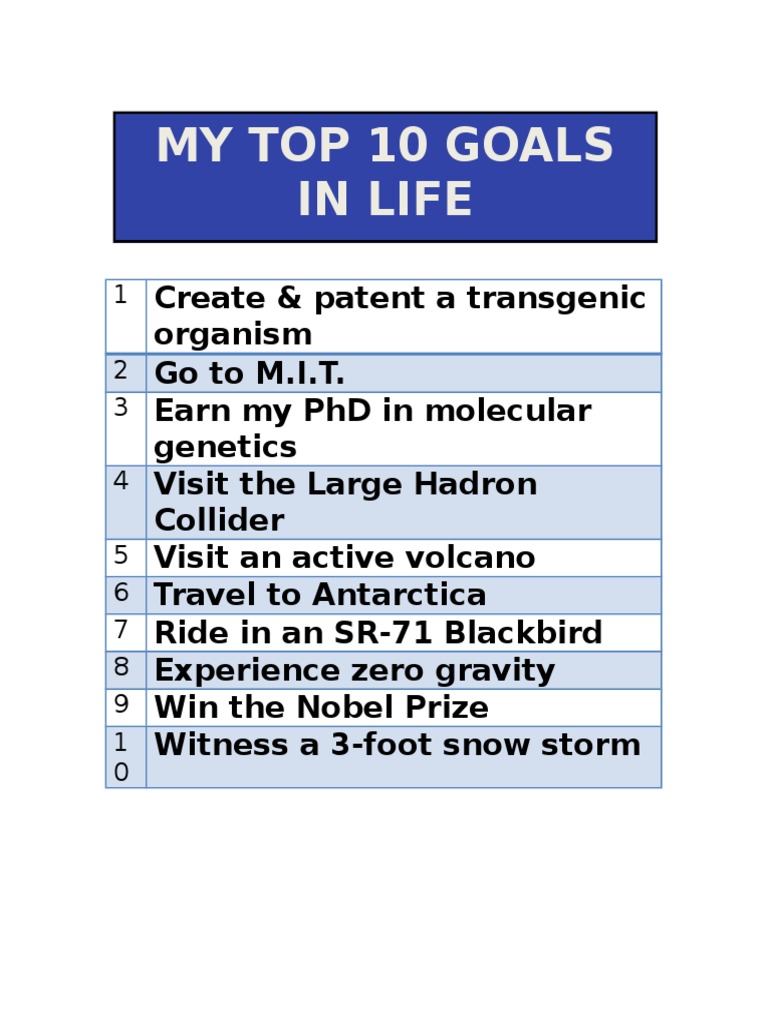 MY TOP 10 GOALS IN LIFE

| 1 | Create & patent a transgenic organism |
|---|---|
| 2 | Go to M.I.T. |
| 3 | Earn my PhD in molecular genetics |
| 4 | Visit the Large Hadron Collider |
| 5 | Visit an active volcano |
| 6 | Travel to Antarctica |
| 7 | Ride in an SR-71 Blackbird |
| 8 | Experience zero gravity |
| 9 | Win the Nobel Prize |
| 10 | Witness a 3-foot snow storm |